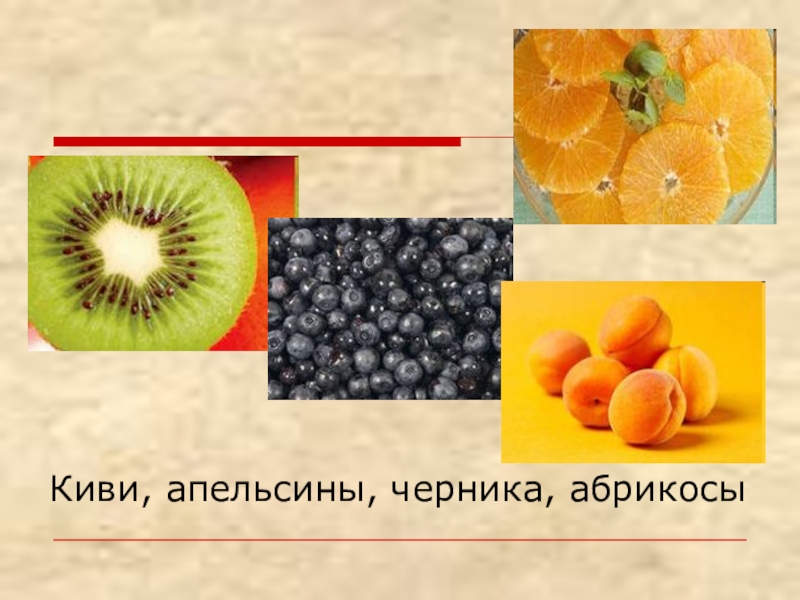 Киви, апельсины, черника, абрикосы